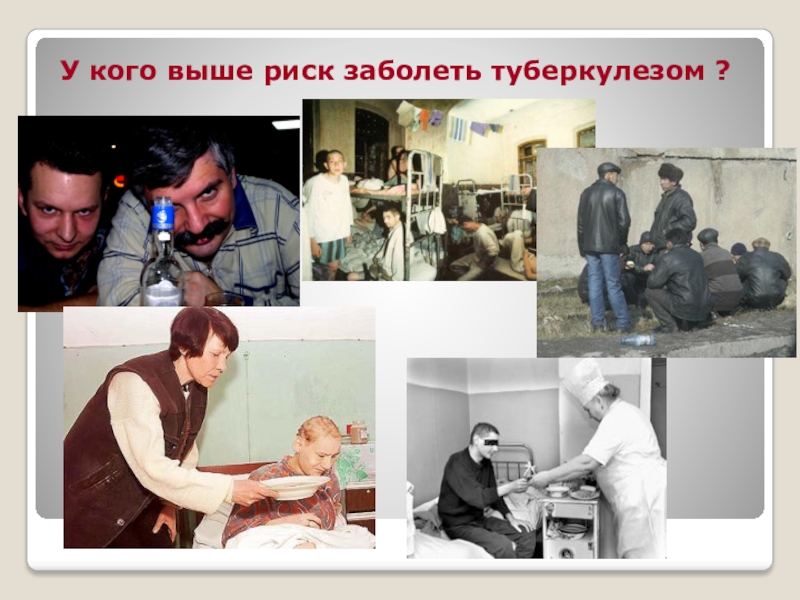 У кого выше риск заболеть туберкулезом ?